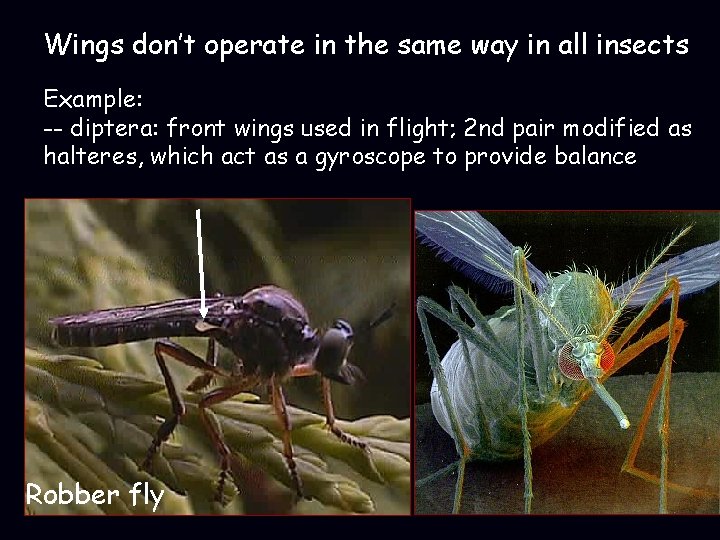 Wings don't operate in the same way in all insects

Example:
-- diptera: front wings used in flight; 2nd pair modified as halteres, which act as a gyroscope to provide balance

Robber fly